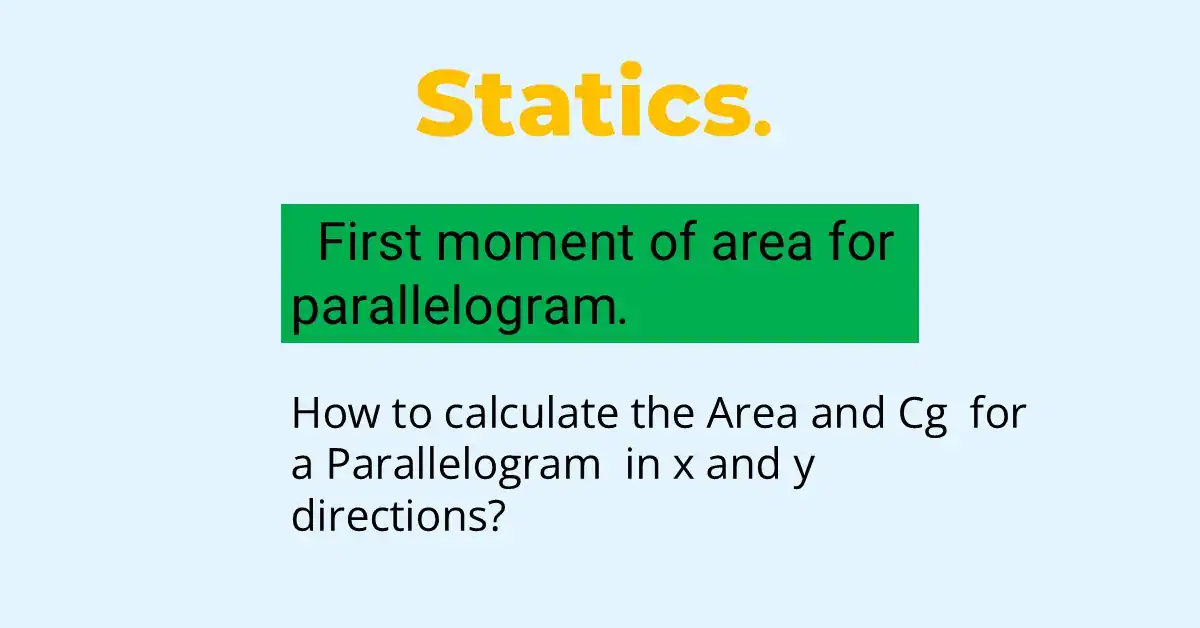 Statics.

First moment of area for parallelogram.

How to calculate the Area and Cg for a Parallelogram in x and y directions?